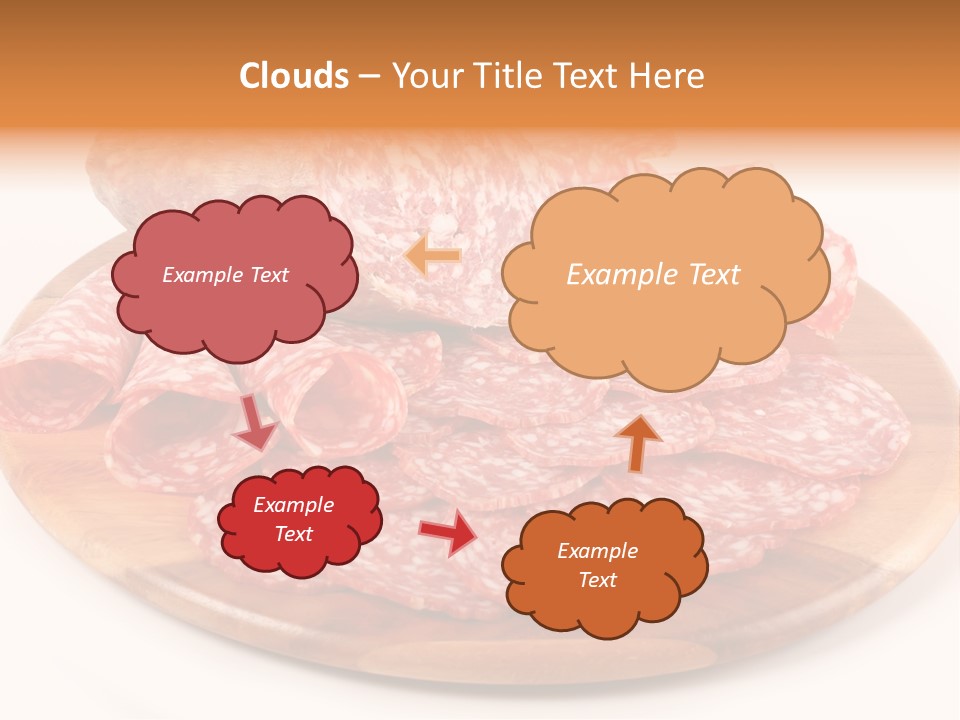 Clouds – Your Title Text Here

Example Text

Example Text

Example Text

Example Text